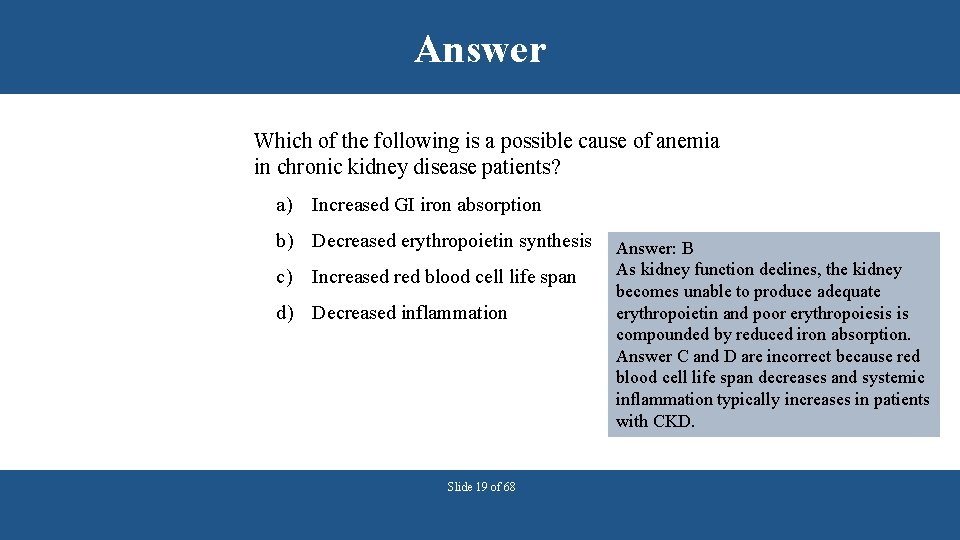 Answer

Which of the following is a possible cause of anemia in chronic kidney disease patients?

a) Increased GI iron absorption

b) Decreased erythropoietin synthesis

c) Increased red blood cell life span

d) Decreased inflammation

Answer: B
As kidney function declines, the kidney becomes unable to produce adequate erythropoietin and poor erythropoiesis is compounded by reduced iron absorption. Answer C and D are incorrect because red blood cell life span decreases and systemic inflammation typically increases in patients with CKD.

Slide 19 of 68